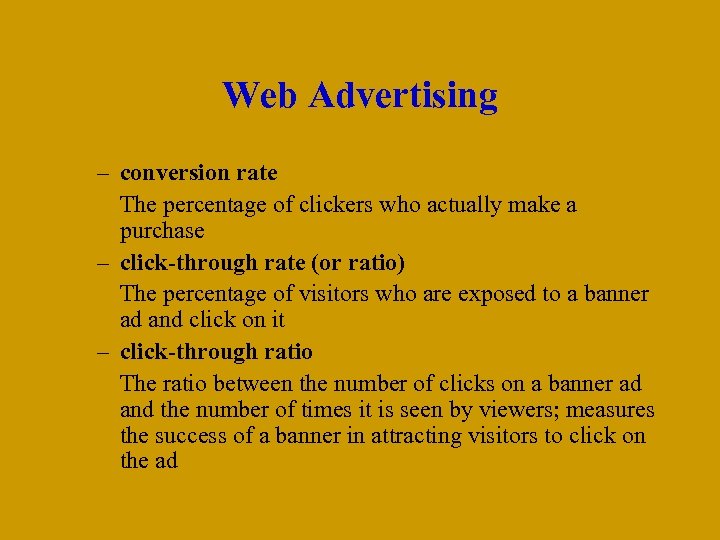 Web Advertising

– conversion rate

The percentage of clickers who actually make a purchase

– click-through rate (or ratio)

The percentage of visitors who are exposed to a banner ad and click on it

– click-through ratio

The ratio between the number of clicks on a banner ad and the number of times it is seen by viewers; measures the success of a banner in attracting visitors to click on the ad